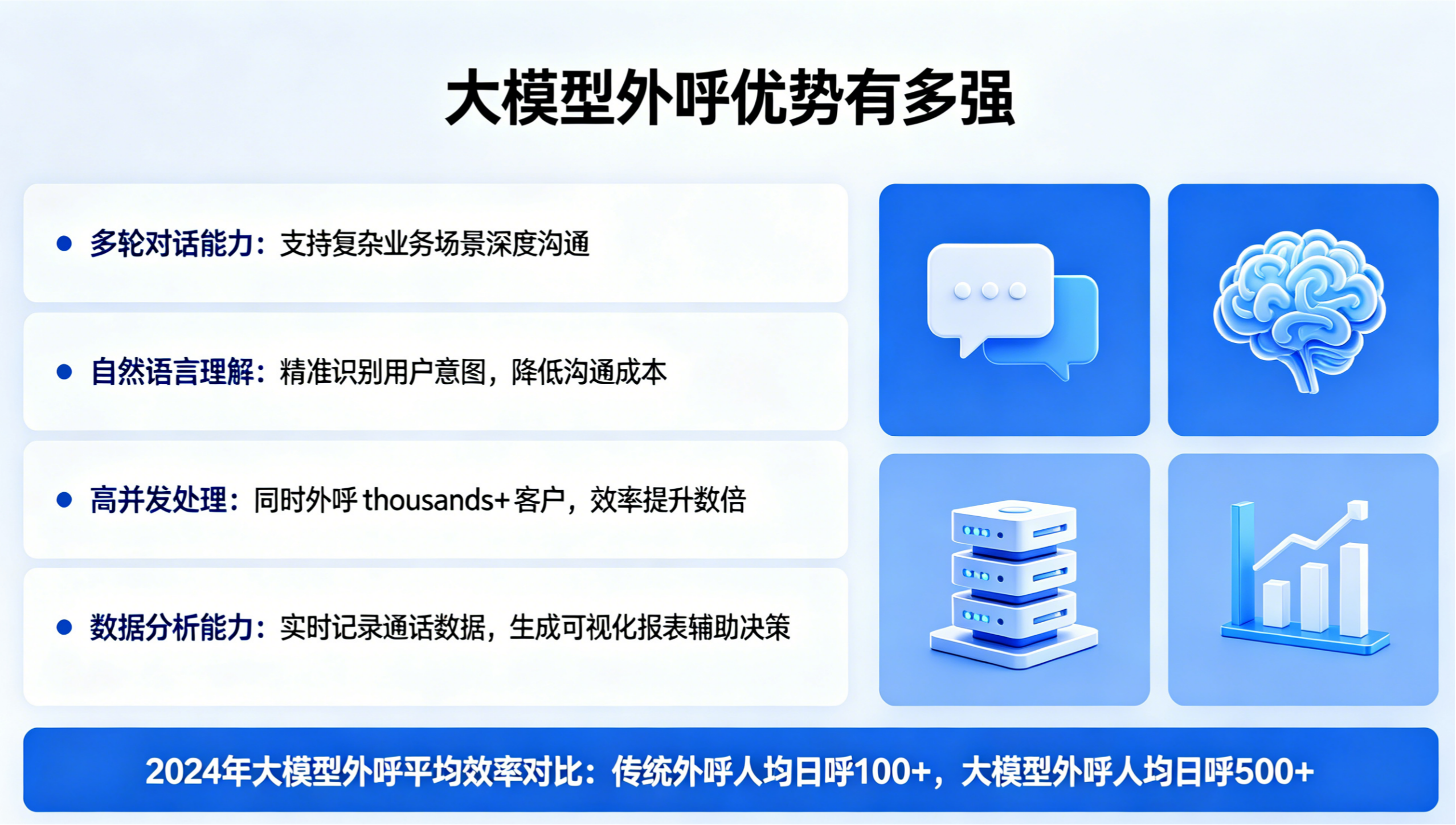 大模型外呼优势有多强

- 多轮对话能力：支持复杂业务场景深度沟通
- 自然语言理解：精准识别用户意图，降低沟通成本
- 高并发处理：同时外呼 thousands+ 客户，效率提升数倍
- 数据分析能力：实时记录通话数据，生成可视化报表辅助决策

2024年大模型外呼平均效率对比：传统外呼人均日呼100+，大模型外呼人均日呼500+